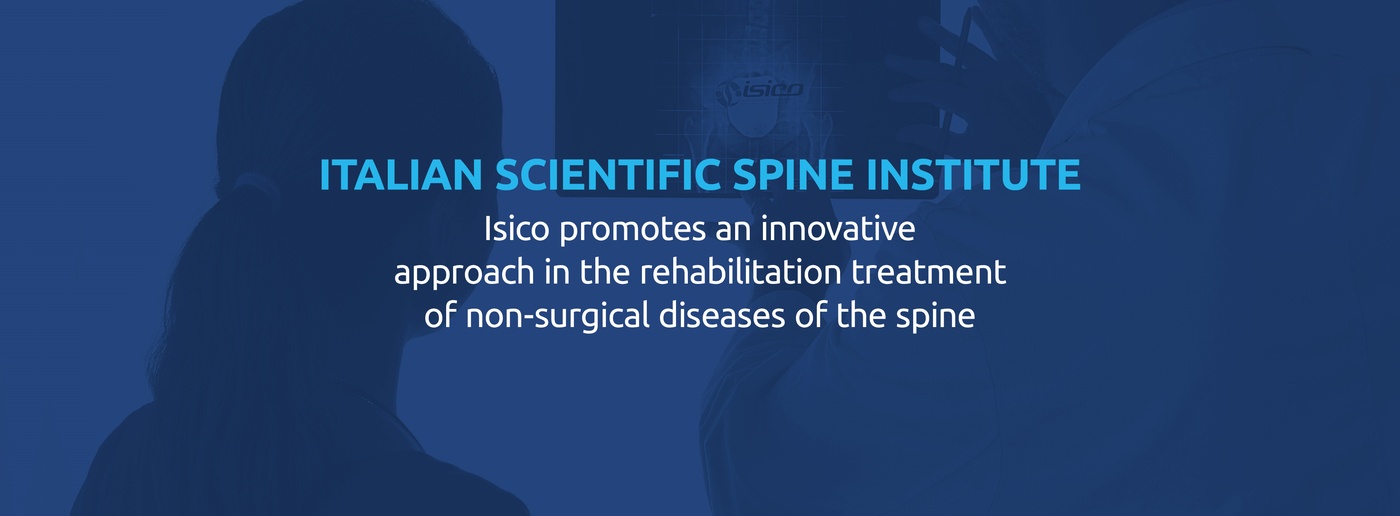 isico

ITALIAN SCIENTIFIC SPINE INSTITUTE

Isico promotes an innovative approach in the rehabilitation treatment of non-surgical diseases of the spine